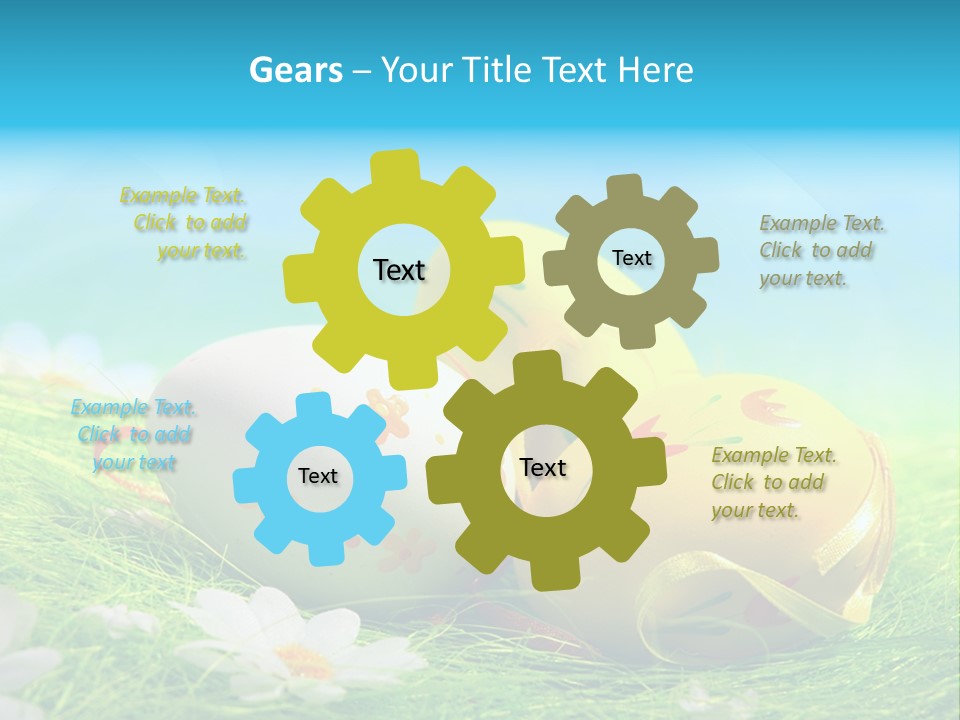 Gears – Your Title Text Here

Example Text. Click to add your text.

Text

Text

Example Text. Click to add your text.

Example Text. Click to add your text

Text

Text

Example Text. Click to add your text.